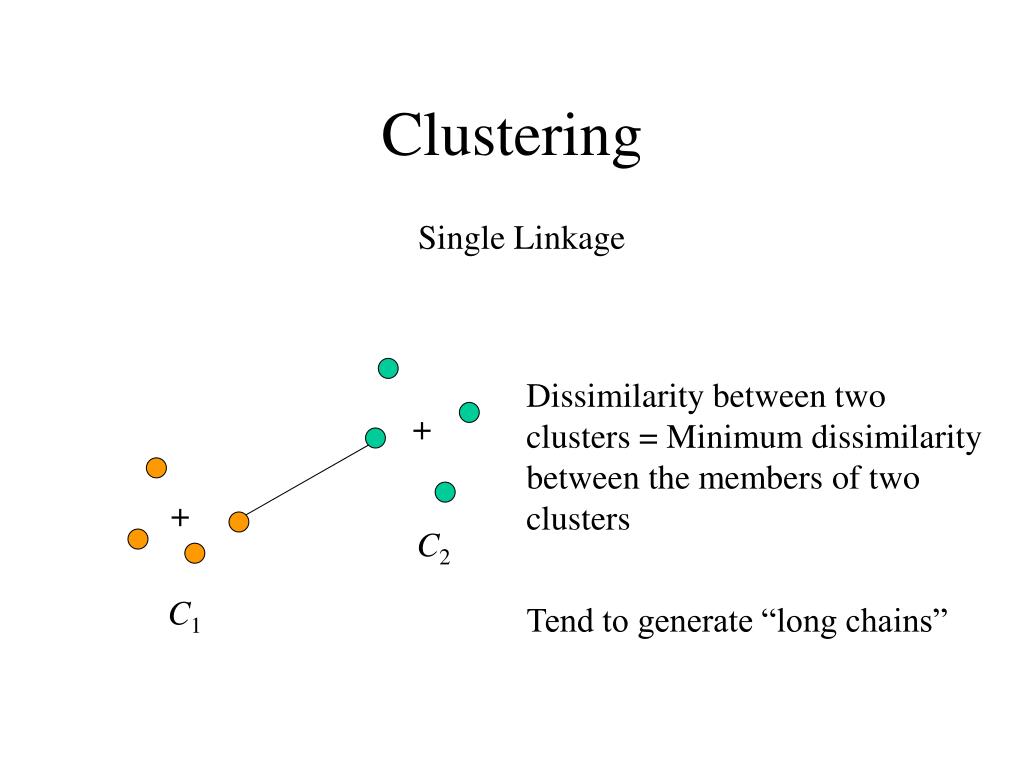 Clustering

Single Linkage

+

+

$C_2$

$C_1$

Dissimilarity between two clusters = Minimum dissimilarity between the members of two clusters

Tend to generate “long chains”